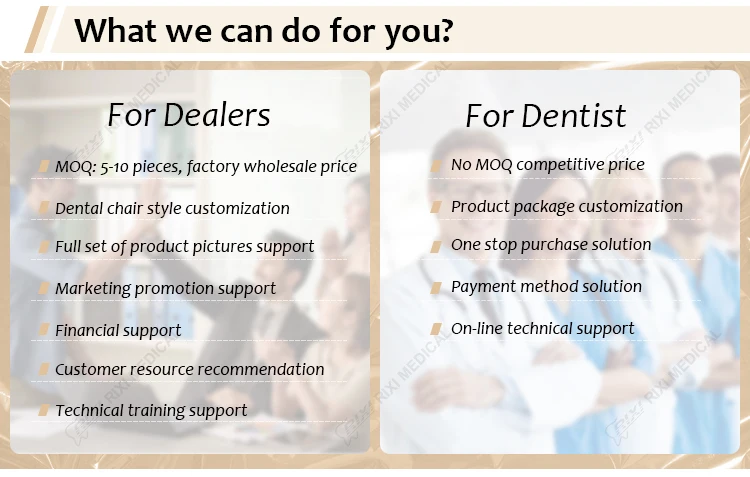 What we can do for you?

For Dealers

MOQ: 5-10 pieces, factory wholesale price

Dental chair style customization

Full set of product pictures support

Marketing promotion support

Financial support

Customer resource recommendation

Technical training support

For Dentist

No MOQ competitive price

Product package customization

One stop purchase solution

Payment method solution

On-line technical support

RIXI MEDICAL